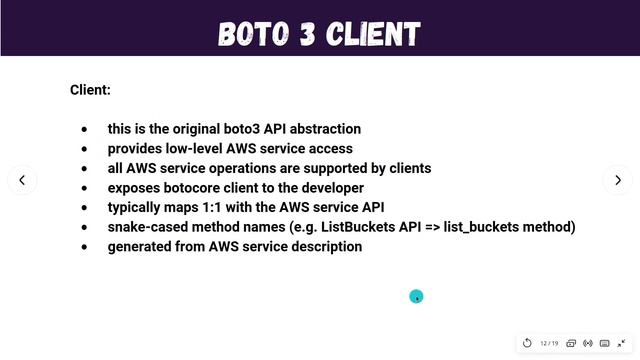 BOTO 3 CLIENT

Client:

- this is the original boto3 API abstraction
- provides low-level AWS service access
- all AWS service operations are supported by clients
- exposes botocore client to the developer
- typically maps 1:1 with the AWS service API
- snake-cased method names (e.g. ListBuckets API => list_buckets method)
- generated from AWS service description

12 / 19